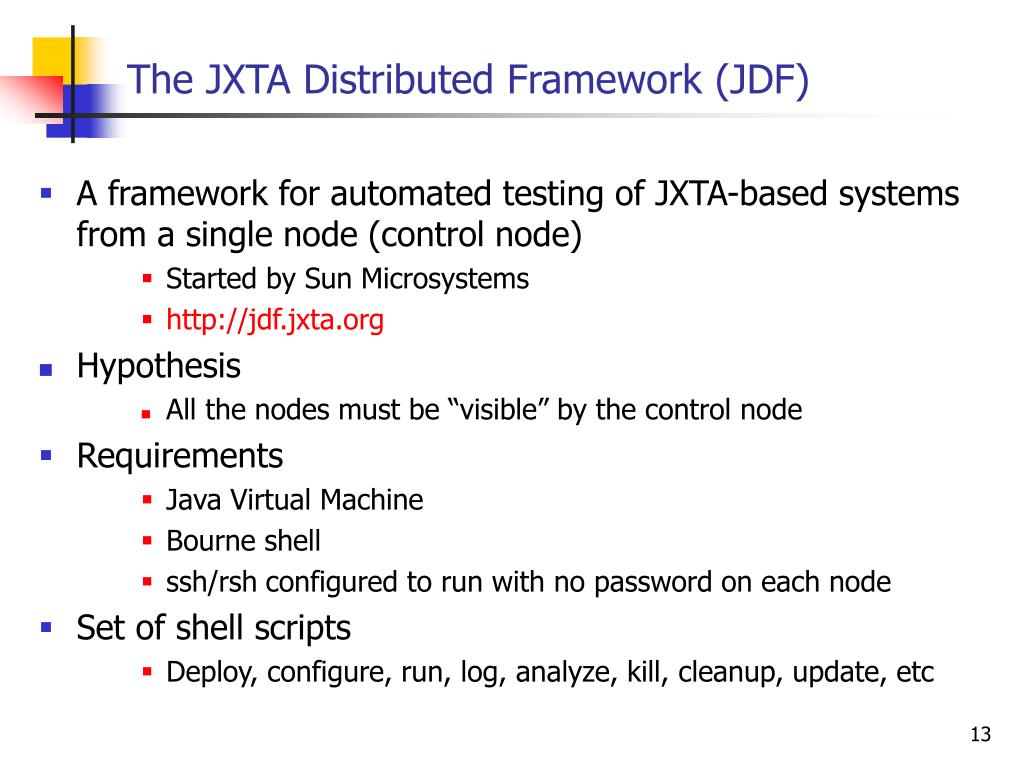 The JXTA Distributed Framework (JDF)

- A framework for automated testing of JXTA-based systems from a single node (control node)
  - Started by Sun Microsystems
  - http://jdf.jxta.org
- Hypothesis
  - All the nodes must be “visible” by the control node
- Requirements
  - Java Virtual Machine
  - Bourne shell
  - ssh/rsh configured to run with no password on each node
- Set of shell scripts
  - Deploy, configure, run, log, analyze, kill, cleanup, update, etc

13